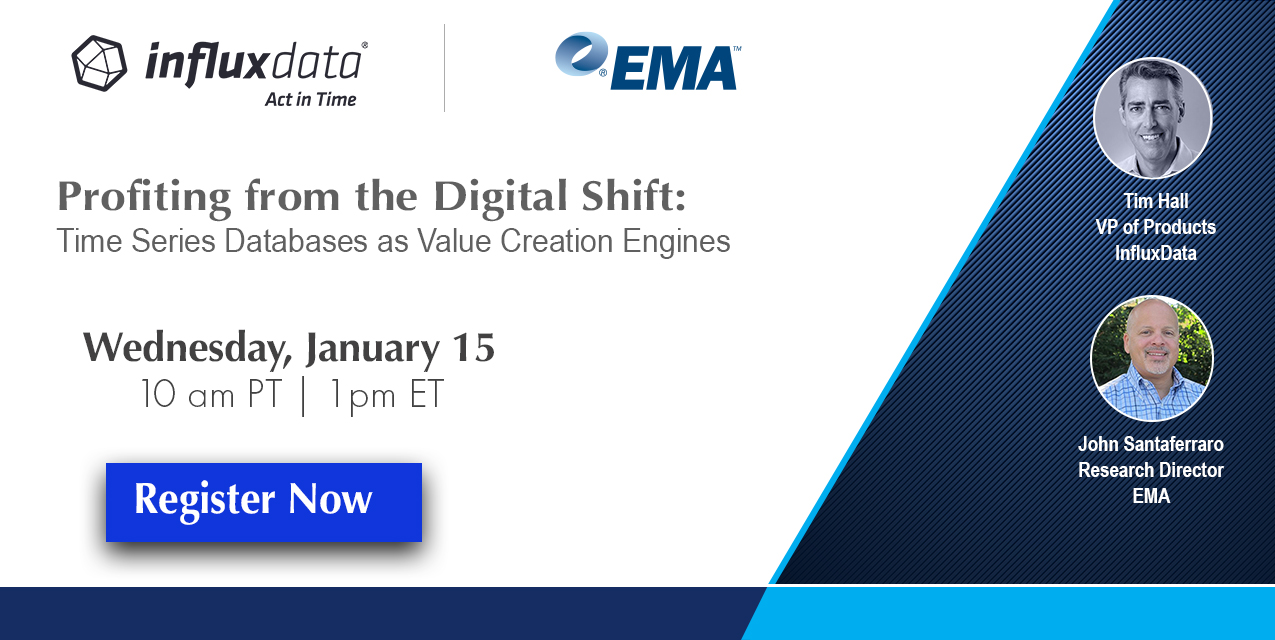 influxdata®
Act in Time

EMA™

Profiting from the Digital Shift:
Time Series Databases as Value Creation Engines

Wednesday, January 15
10 am PT | 1pm ET

Register Now

Tim Hall
VP of Products
InfluxData

John Santaferraro
Research Director
EMA